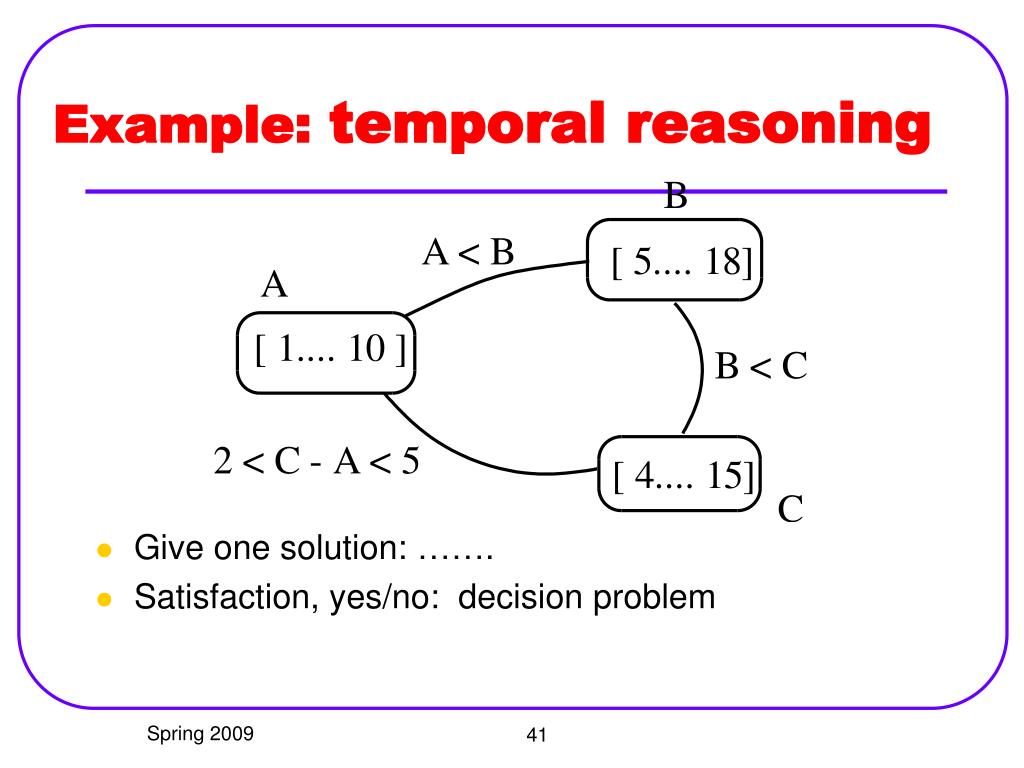 Example: temporal reasoning

B

A < B

[ 5.... 18]

A

[ 1.... 10 ]

B < C

2 < C - A < 5

[ 4.... 15]

C

- Give one solution: …….
- Satisfaction, yes/no: decision problem

Spring 2009

41